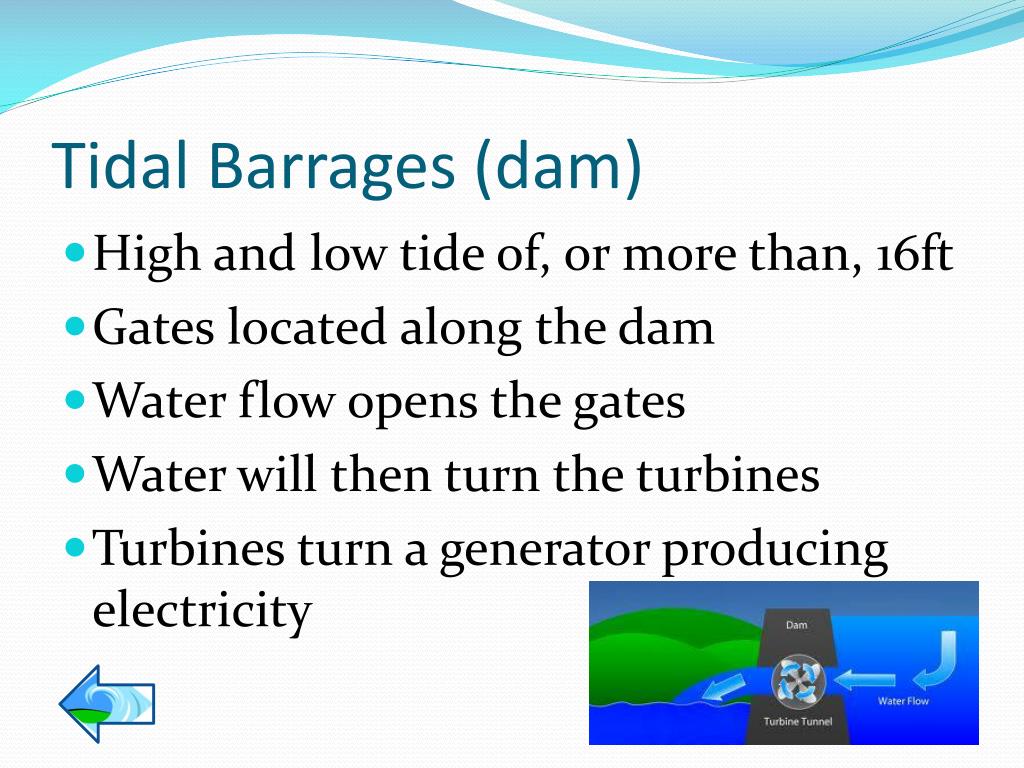 Tidal Barrages (dam)

High and low tide of, or more than, 16ft

Gates located along the dam

Water flow opens the gates

Water will then turn the turbines

Turbines turn a generator producing electricity

Dam

Water Flow

Turbine Tunnel